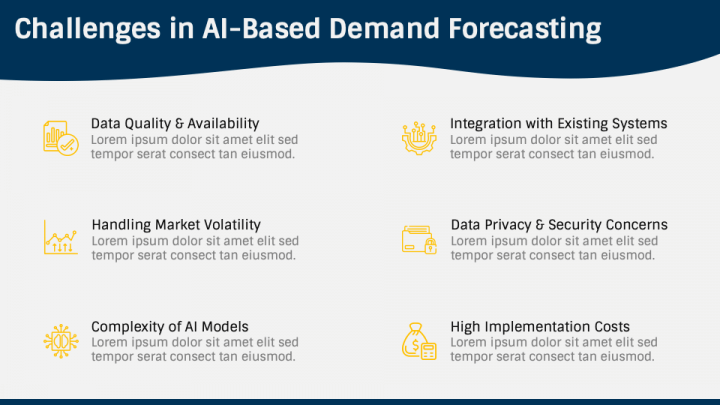 Challenges in AI-Based Demand Forecasting

Data Quality & Availability
Lorem ipsum dolor sit amet elit sed tempor serat consect tan eiusmod.

Handling Market Volatility
Lorem ipsum dolor sit amet elit sed tempor serat consect tan eiusmod.

Complexity of AI Models
Lorem ipsum dolor sit amet elit sed tempor serat consect tan eiusmod.

Integration with Existing Systems
Lorem ipsum dolor sit amet elit sed tempor serat consect tan eiusmod.

Data Privacy & Security Concerns
Lorem ipsum dolor sit amet elit sed tempor serat consect tan eiusmod.

High Implementation Costs
Lorem ipsum dolor sit amet elit sed tempor serat consect tan eiusmod.